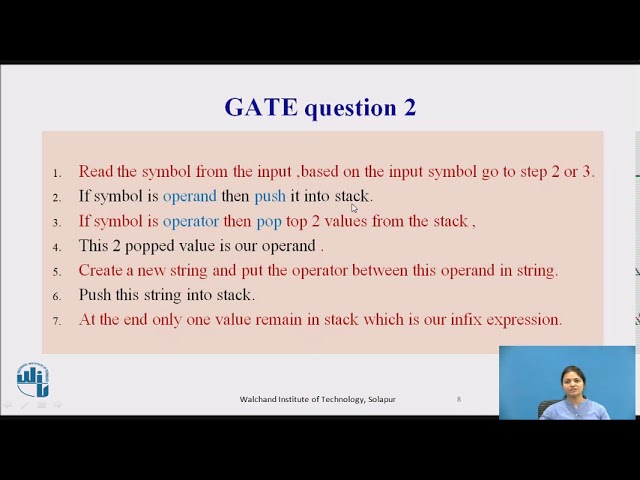 GATE question 2

1. Read the symbol from the input ,based on the input symbol go to step 2 or 3.
2. If symbol is operand then push it into stack.
3. If symbol is operator then pop top 2 values from the stack ,
4. This 2 popped value is our operand .
5. Create a new string and put the operator between this operand in string.
6. Push this string into stack.
7. At the end only one value remain in stack which is our infix expression.

Walchand Institute of Technology, Solapur 8